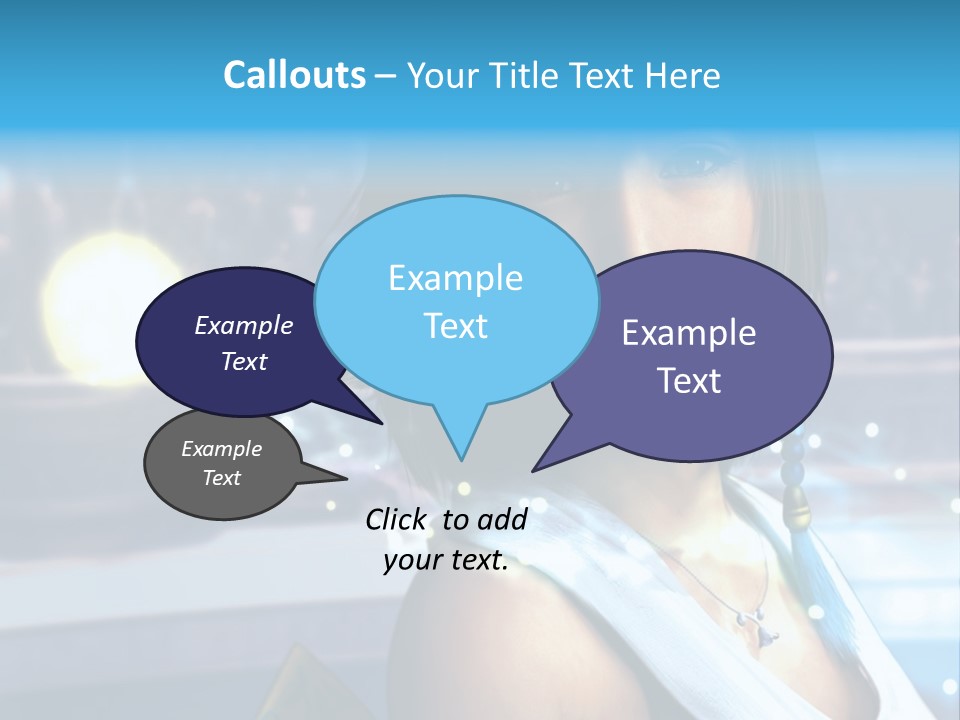 Callouts – Your Title Text Here

Example Text

Example Text

Example Text

Example Text

Click to add your text.